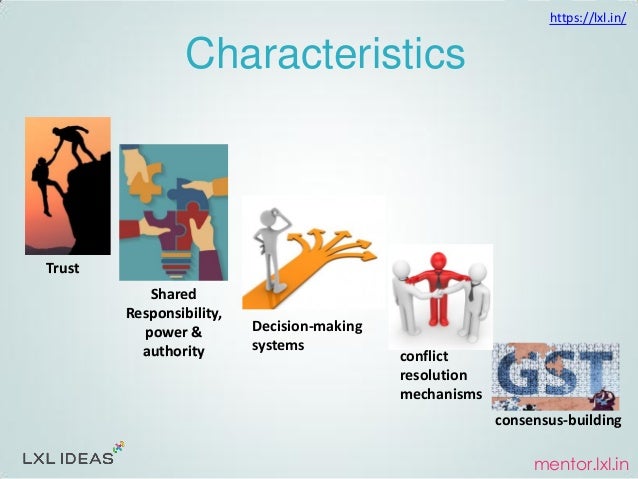 https://lxl.in/

Characteristics

Trust

Shared Responsibility, power & authority

Decision-making systems

conflict resolution mechanisms

GST

consensus-building

LXL IDEAS

mentor.lxl.in